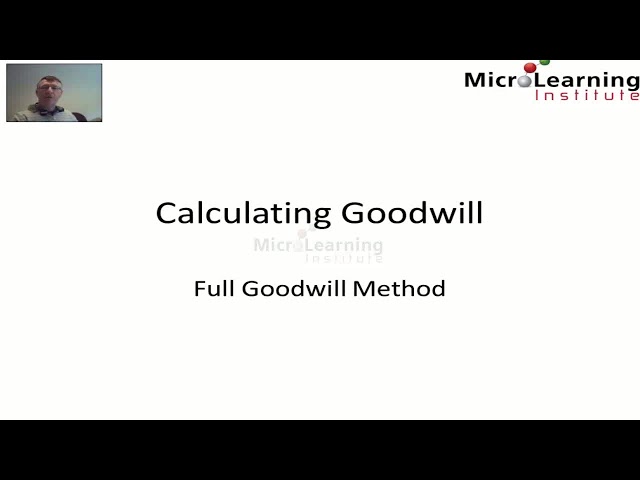 MicroLearning Institute

Calculating Goodwill

MicroLearning Institute

Full Goodwill Method